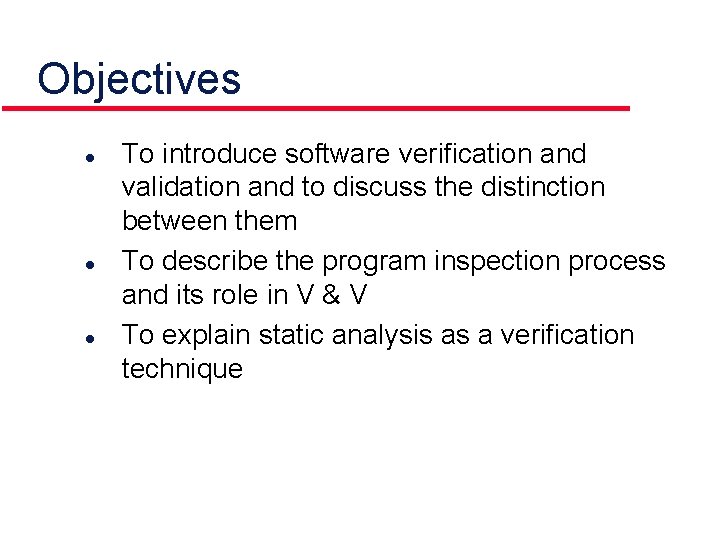 Objectives

- To introduce software verification and validation and to discuss the distinction between them
- To describe the program inspection process and its role in V & V
- To explain static analysis as a verification technique